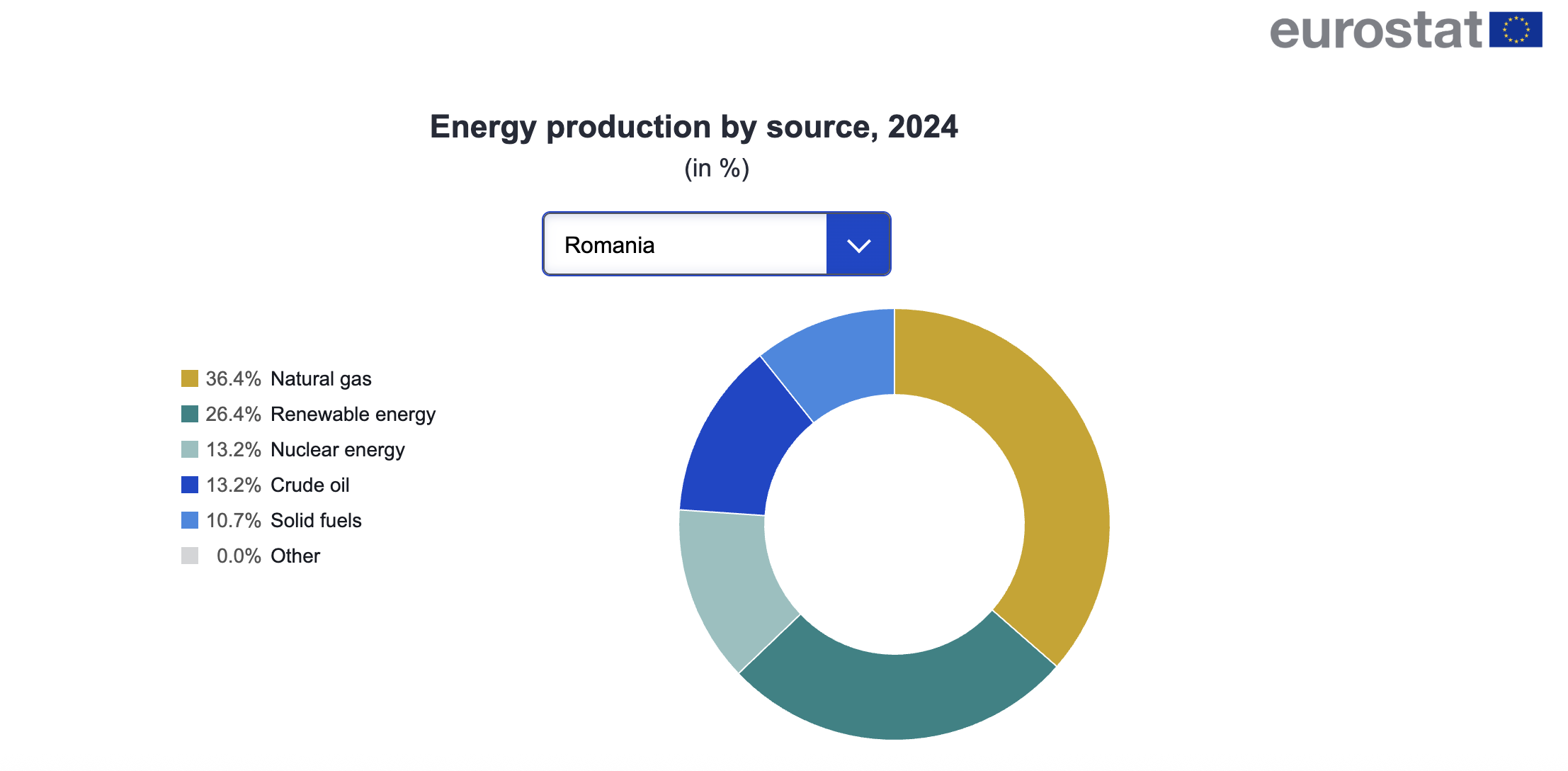 eurostat

Energy production by source, 2024

(in %)

Romania

36.4% Natural gas
26.4% Renewable energy
13.2% Nuclear energy
13.2% Crude oil
10.7% Solid fuels
0.0% Other